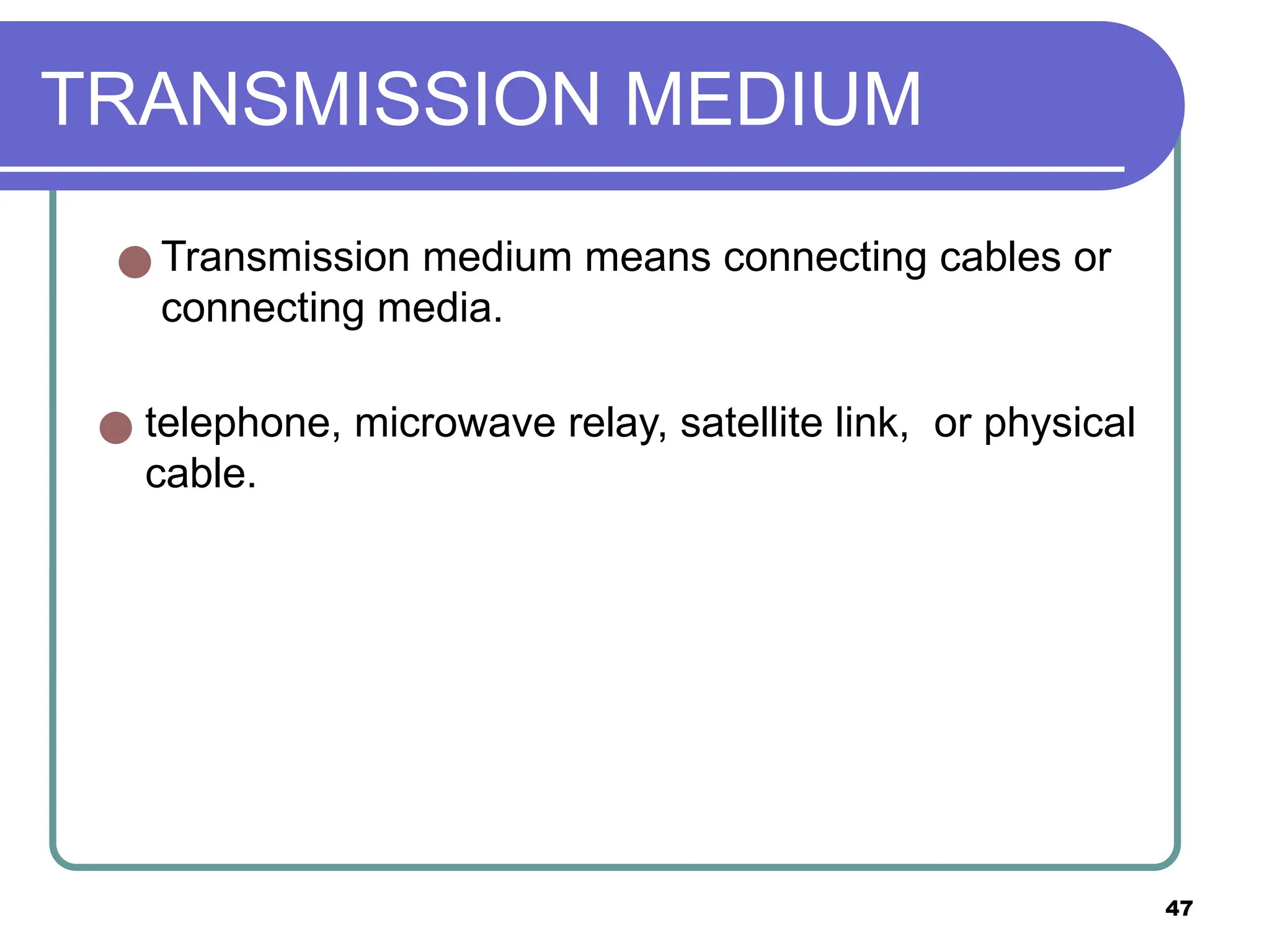 TRANSMISSION MEDIUM

Transmission medium means connecting cables or connecting media.

telephone, microwave relay, satellite link,  or physical cable.

47